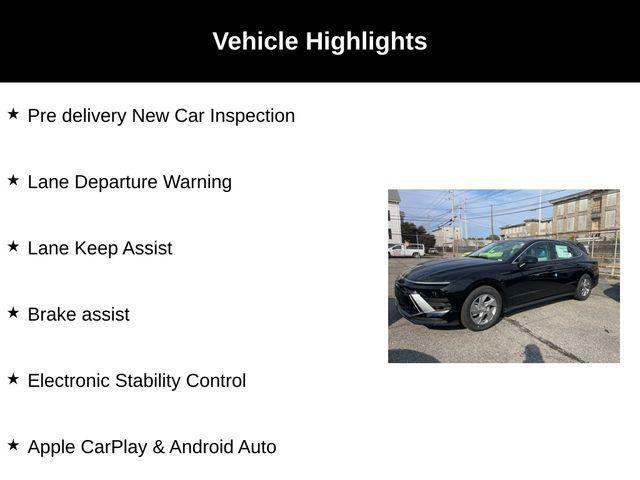 Vehicle Highlights

★ Pre delivery New Car Inspection

★ Lane Departure Warning

★ Lane Keep Assist

★ Brake assist

★ Electronic Stability Control

★ Apple CarPlay & Android Auto